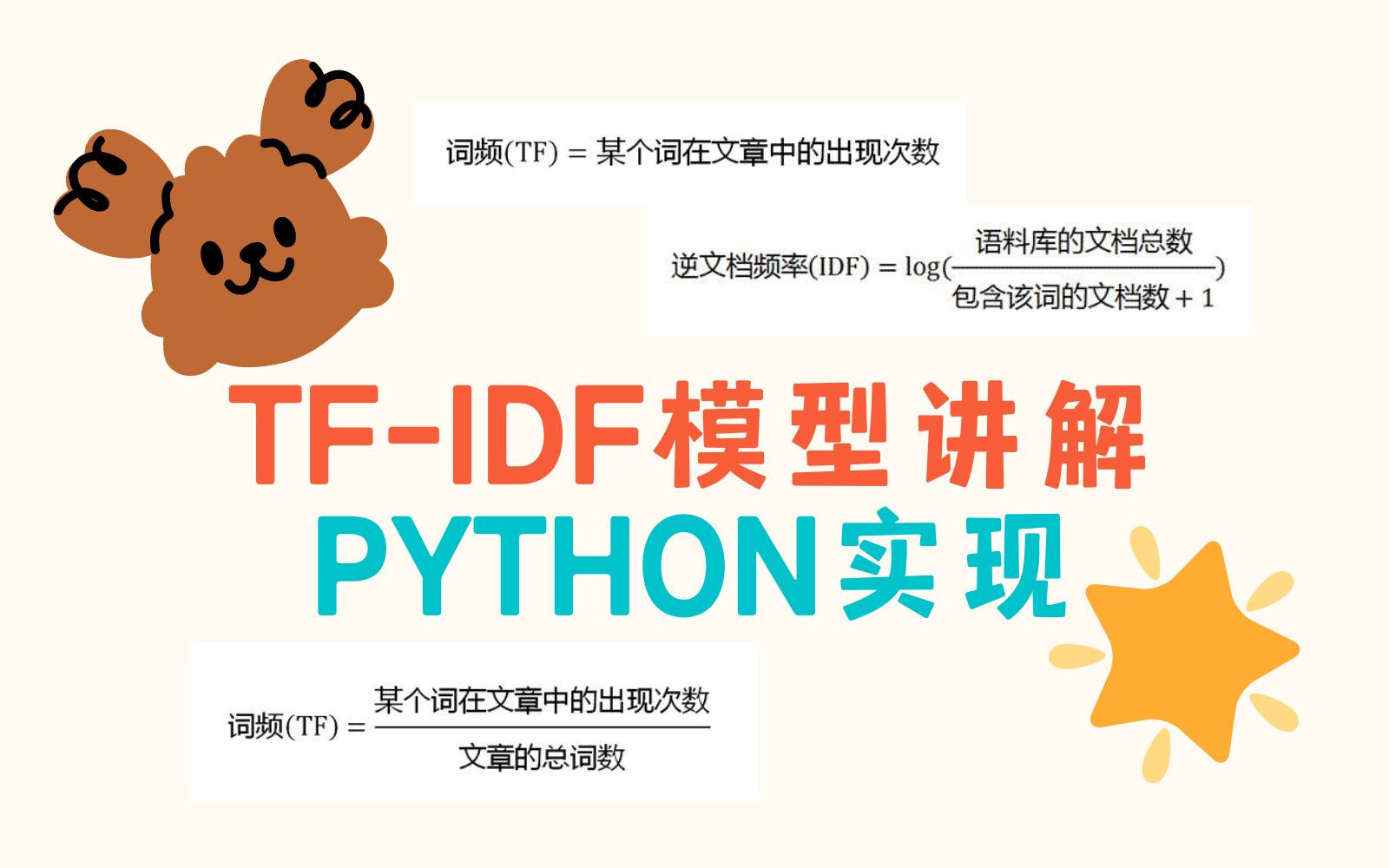 $词频(TF) = 某个词在文章中的出现次数$

$逆文档频率(IDF) = \log(\frac{语料库的文档总数}{包含该词的文档数 + 1})$

TF-IDF模型讲解

PYTHON实现

$词频(TF) = \frac{某个词在文章中的出现次数}{文章的总词数}$